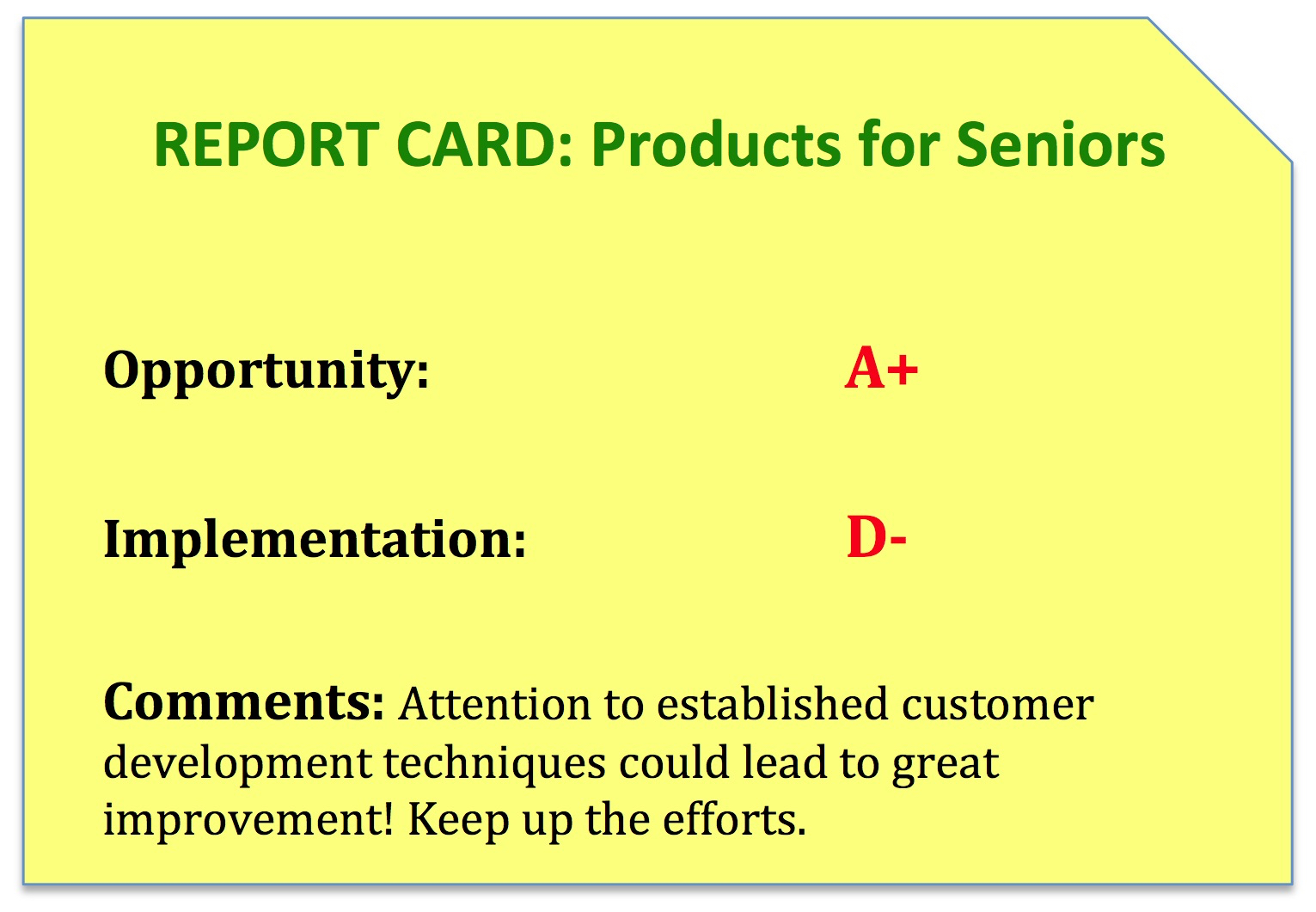 REPORT CARD: Products for Seniors

Opportunity: A+

Implementation: D-

Comments: Attention to established customer development techniques could lead to great improvement! Keep up the efforts.